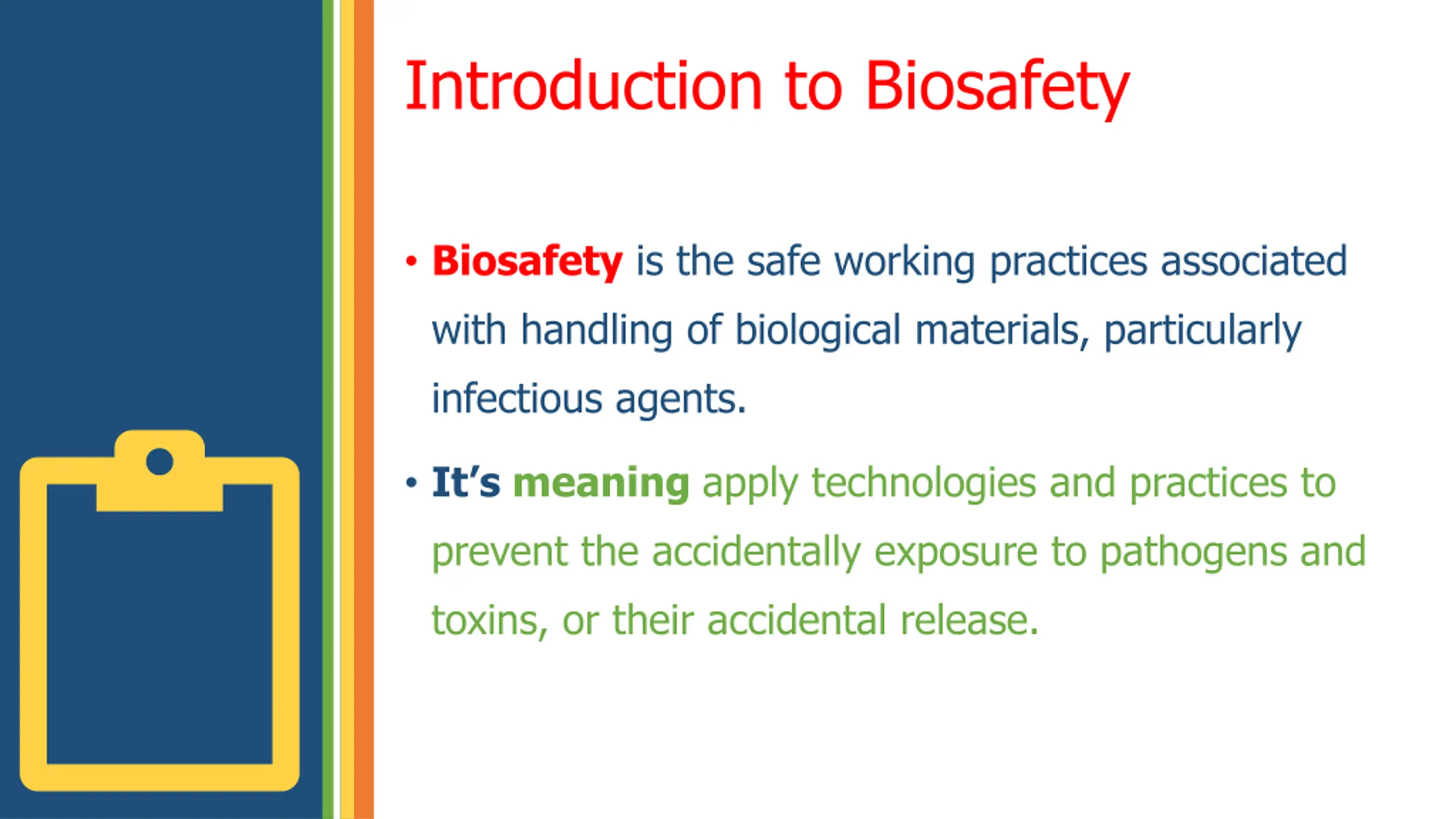 Introduction to Biosafety

• Biosafety is the safe working practices associated with handling of biological materials, particularly infectious agents.

• It's meaning apply technologies and practices to prevent the accidentally exposure to pathogens and toxins, or their accidental release.